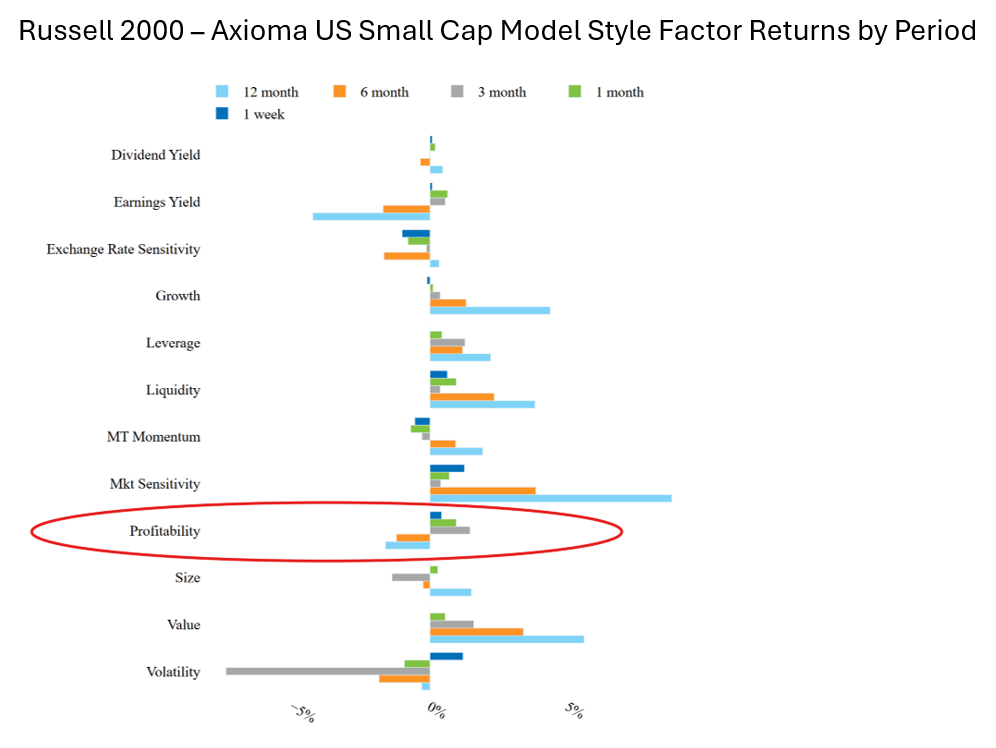 Russell 2000 – Axioma US Small Cap Model Style Factor Returns by Period

12 month
6 month
3 month
1 month
1 week

Dividend Yield
Earnings Yield
Exchange Rate Sensitivity
Growth
Leverage
Liquidity
MT Momentum
Mkt Sensitivity
Profitability
Size
Value
Volatility

-5%
0%
5%